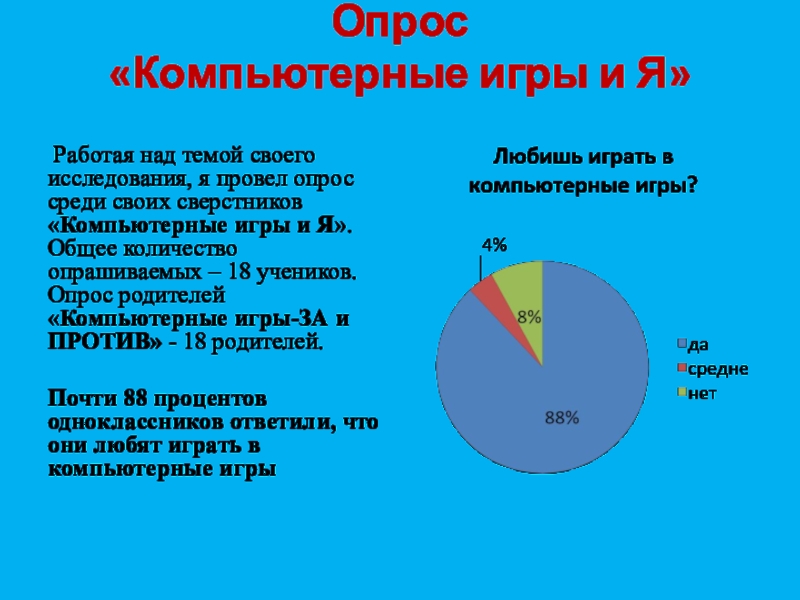 Опрос
«Компьютерные игры и Я»

Работая над темой своего исследования, я провел опрос среди своих сверстников «Компьютерные игры и Я». Общее количество опрашиваемых – 18 учеников. Опрос родителей «Компьютерные игры-ЗА и ПРОТИВ» - 18 родителей.

Почти 88 процентов одноклассников ответили, что они любят играть в компьютерные игры

Любишь играть в компьютерные игры?

4%
8%
88%

да
средне
нет